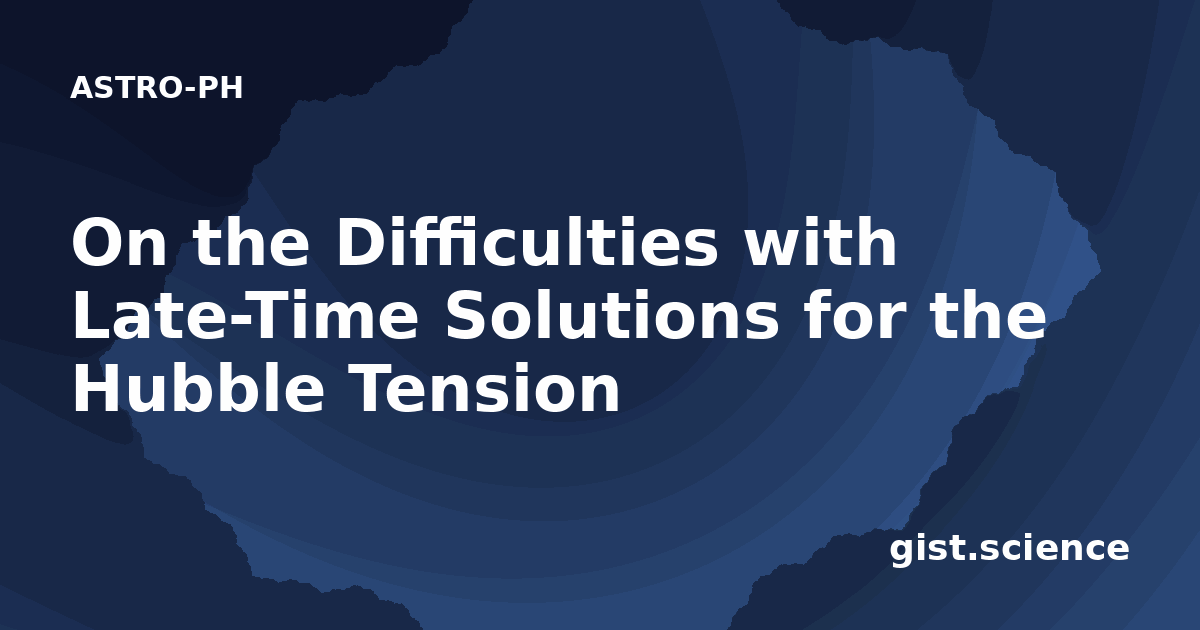 ASTRO-PH

On the Difficulties with Late-Time Solutions for the Hubble Tension

gist.science